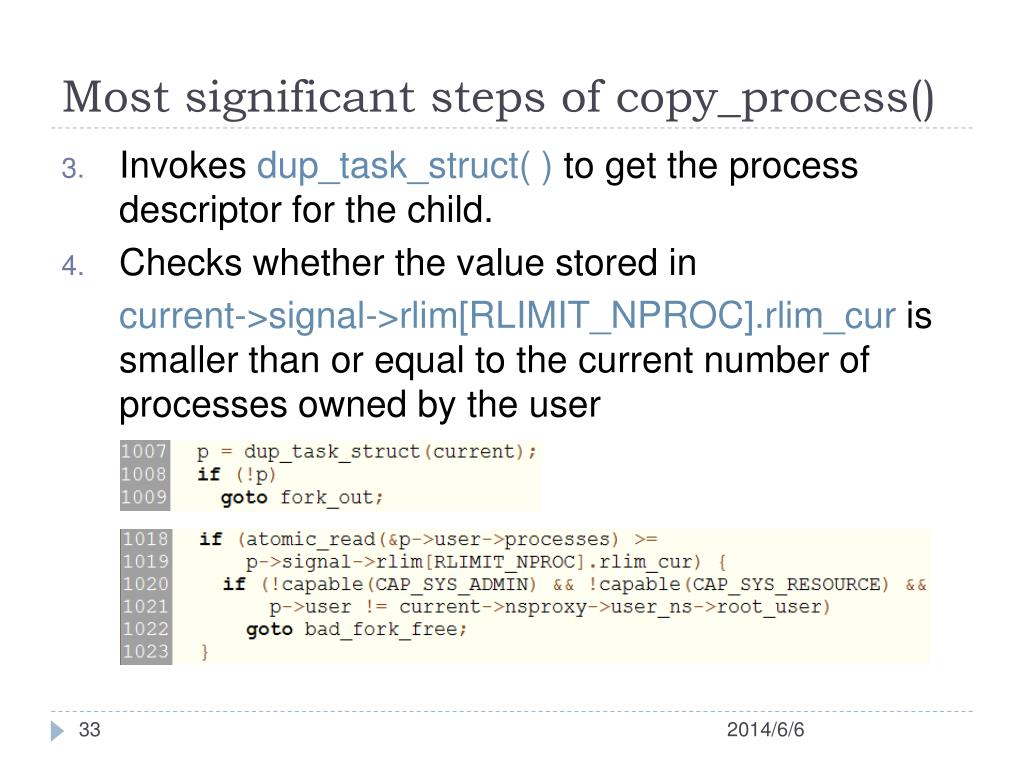 Most significant steps of copy_process()

3. Invokes dup_task_struct( ) to get the process descriptor for the child.

4. Checks whether the value stored in current->signal->rlim[RLIMIT_NPROC].rlim_cur is smaller than or equal to the current number of processes owned by the user

1007 p = dup_task_struct(current);
1008 if (!p)
1009 goto fork_out;

1018 if (atomic_read(&p->user->processes) >=
1019 p->signal->rlim[RLIMIT_NPROC].rlim_cur) {
1020 if (!capable(CAP_SYS_ADMIN) && !capable(CAP_SYS_RESOURCE) &&
1021 p->user != current->nsproxy->user_ns->root_user)
1022 goto bad_fork_free;
1023 }

33

2014/6/6